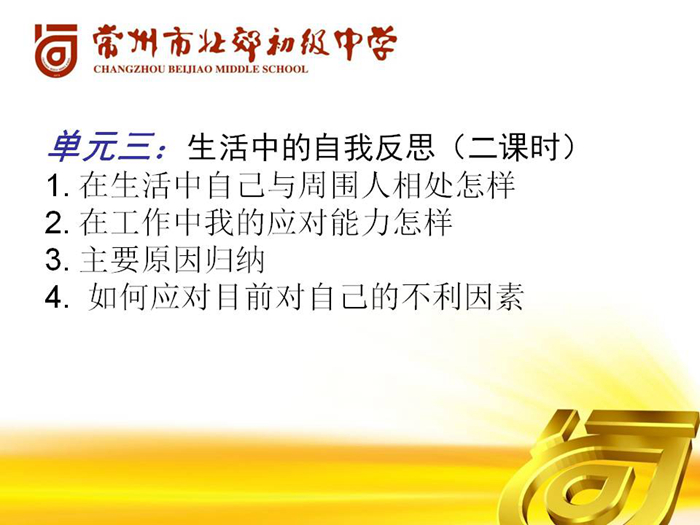 常州市北郊初级中学
CHANGZHOU BEIJIAO MIDDLE SCHOOL

单元三：生活中的自我反思（二课时）
1. 在生活中自己与周围人相处怎样
2. 在工作中我的应对能力怎样
3. 主要原因归纳
4. 如何应对目前对自己的不利因素